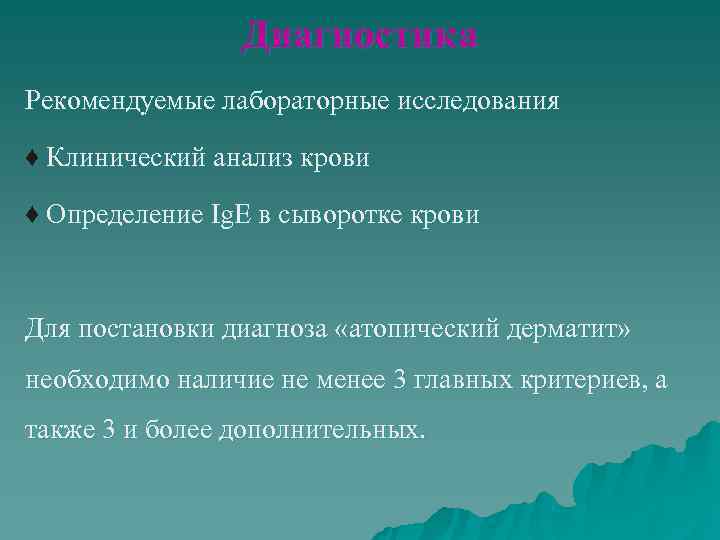 Диагностика

Рекомендуемые лабораторные исследования

♦ Клинический анализ крови

♦ Определение IgE в сыворотке крови

Для постановки диагноза «атопический дерматит» необходимо наличие не менее 3 главных критериев, а также 3 и более дополнительных.